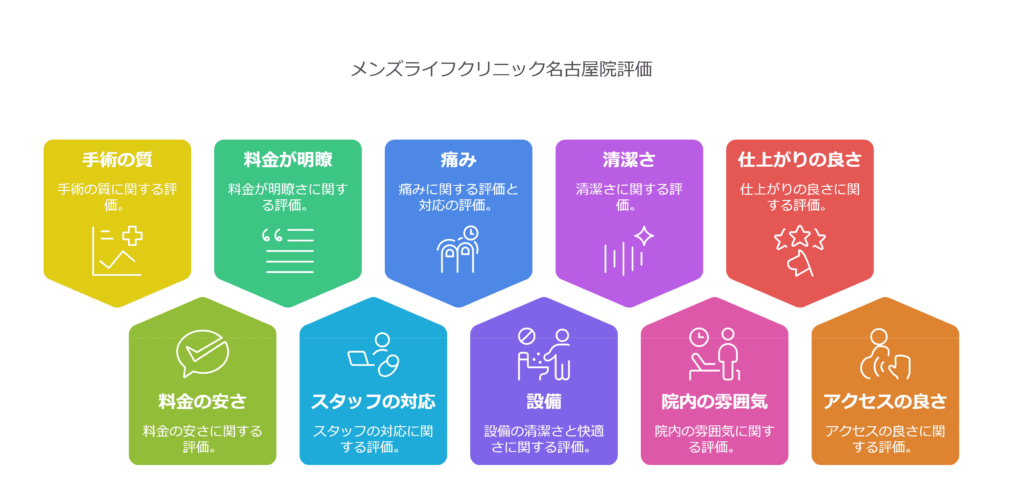 メンズライフクリニック名古屋院評価

手術の質
手術の質に関する評価。

料金が明瞭
料金が明瞭さに関する評価。

痛み
痛みに関する評価と対応の評価。

清潔さ
清潔さに関する評価。

仕上がりの良さ
仕上がりの良さに関する評価。

料金の安さ
料金の安さに関する評価。

スタッフの対応
スタッフの対応に関する評価。

設備
設備の清潔さと快適さに関する評価。

院内の雰囲気
院内の雰囲気に関する評価。

アクセスの良さ
アクセスの良さに関する評価。